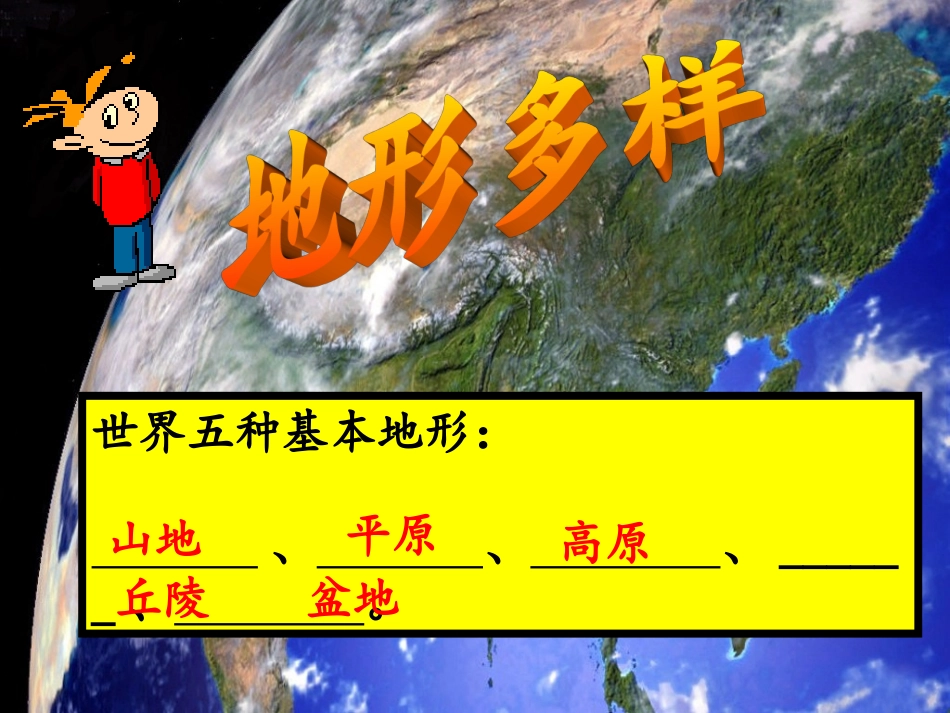 地形多样

世界五种基本地形：

山地、平原、高原、丘陵、盆地。